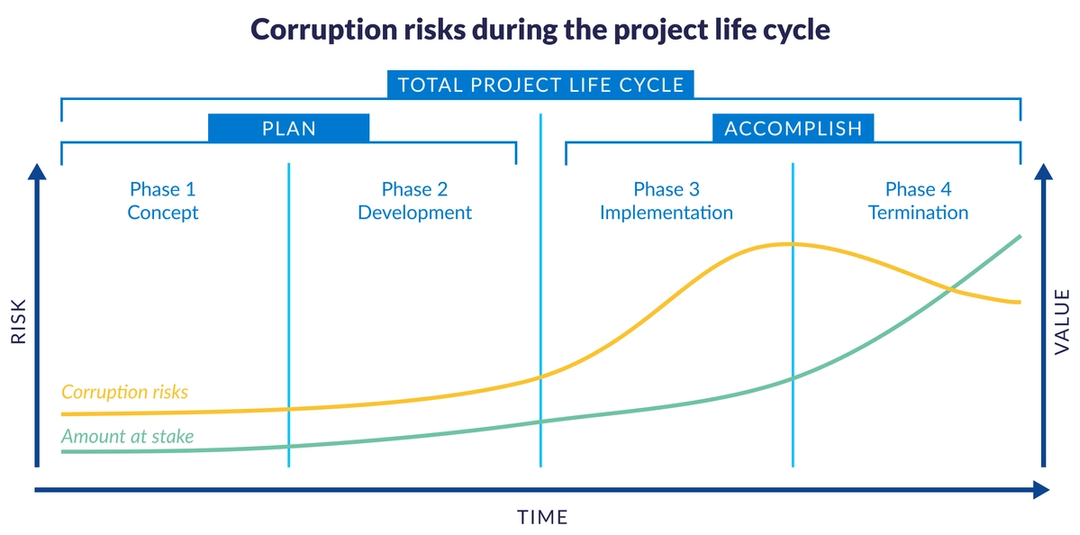 Corruption risks during the project life cycle

TOTAL PROJECT LIFE CYCLE

PLAN

ACCOMPLISH

Phase 1
Concept

Phase 2
Development

Phase 3
Implementation

Phase 4
Termination

RISK

VALUE

Corruption risks

Amount at stake

TIME